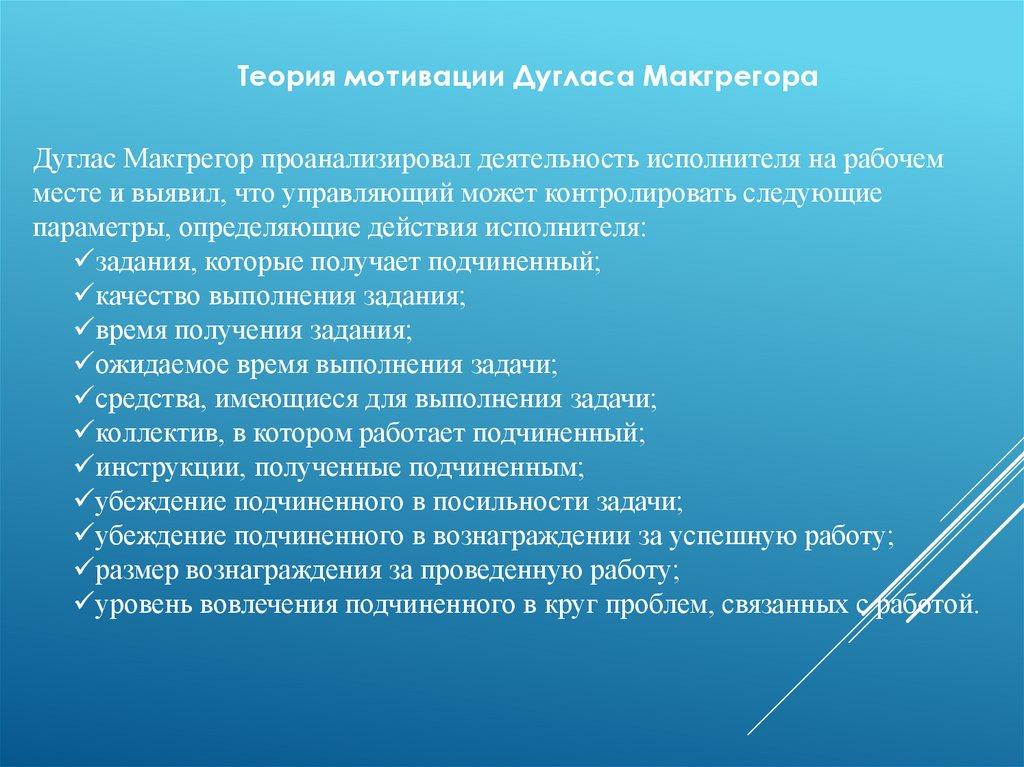 Теория мотивации Дугласа Макгрегора

Дуглас Макгрегор проанализировал деятельность исполнителя на рабочем месте и выявил, что управляющий может контролировать следующие параметры, определяющие действия исполнителя:

✓задания, которые получает подчиненный;
✓качество выполнения задания;
✓время получения задания;
✓ожидаемое время выполнения задачи;
✓средства, имеющиеся для выполнения задачи;
✓коллектив, в котором работает подчиненный;
✓инструкции, полученные подчиненным;
✓убеждение подчиненного в посильности задачи;
✓убеждение подчиненного в вознаграждении за успешную работу;
✓размер вознаграждения за проведенную работу;
✓уровень вовлечения подчиненного в круг проблем, связанных с работой.